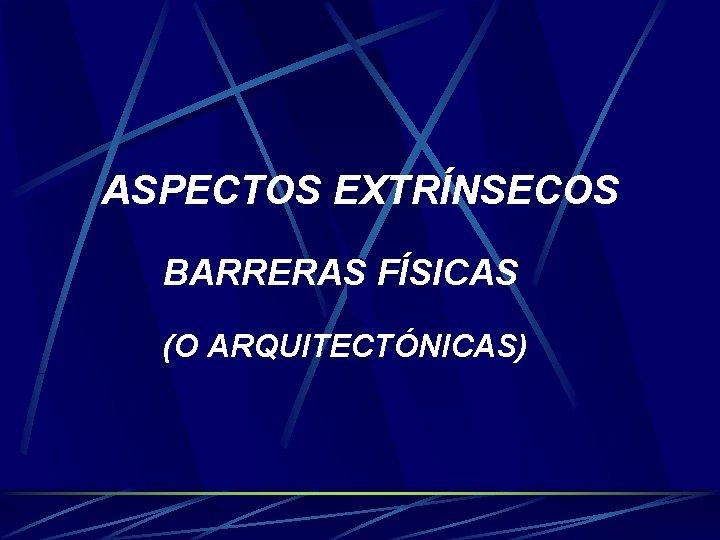 ASPECTOS EXTRÍNSECOS

BARRERAS FÍSICAS

(O ARQUITECTÓNICAS)